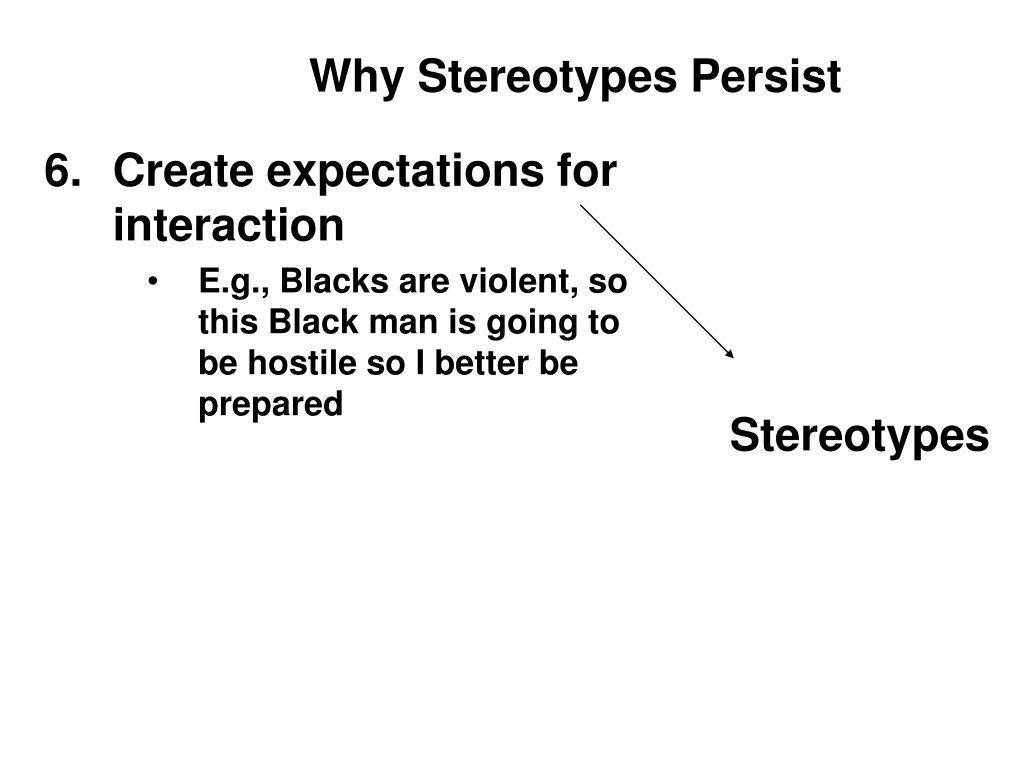 Why Stereotypes Persist

6. Create expectations for interaction

• E.g., Blacks are violent, so this Black man is going to be hostile so I better be prepared

Stereotypes